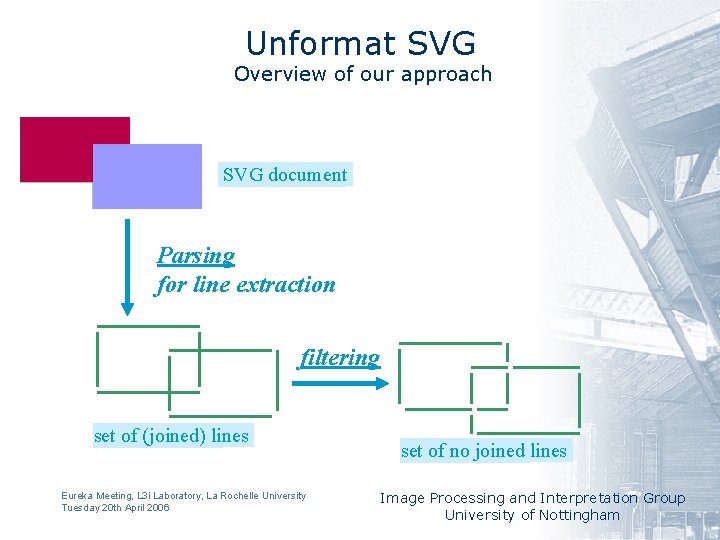 Unformat SVG
Overview of our approach

SVG document

Parsing
for line extraction

filtering

set of (joined) lines

set of no joined lines

Eureka Meeting, L3i Laboratory, La Rochelle University
Tuesday 20th April 2006

Image Processing and Interpretation Group
University of Nottingham